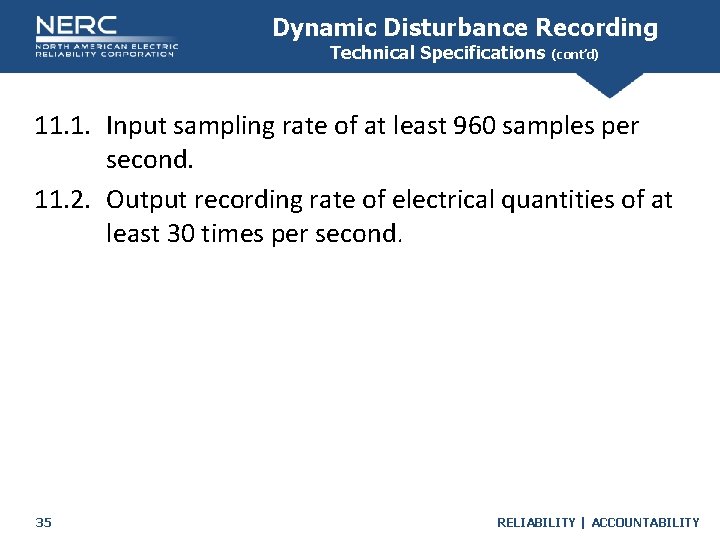 NERC
NORTH AMERICAN ELECTRIC RELIABILITY CORPORATION

Dynamic Disturbance Recording
Technical Specifications (cont'd)

11.1. Input sampling rate of at least 960 samples per second.

11.2. Output recording rate of electrical quantities of at least 30 times per second.

35

RELIABILITY | ACCOUNTABILITY